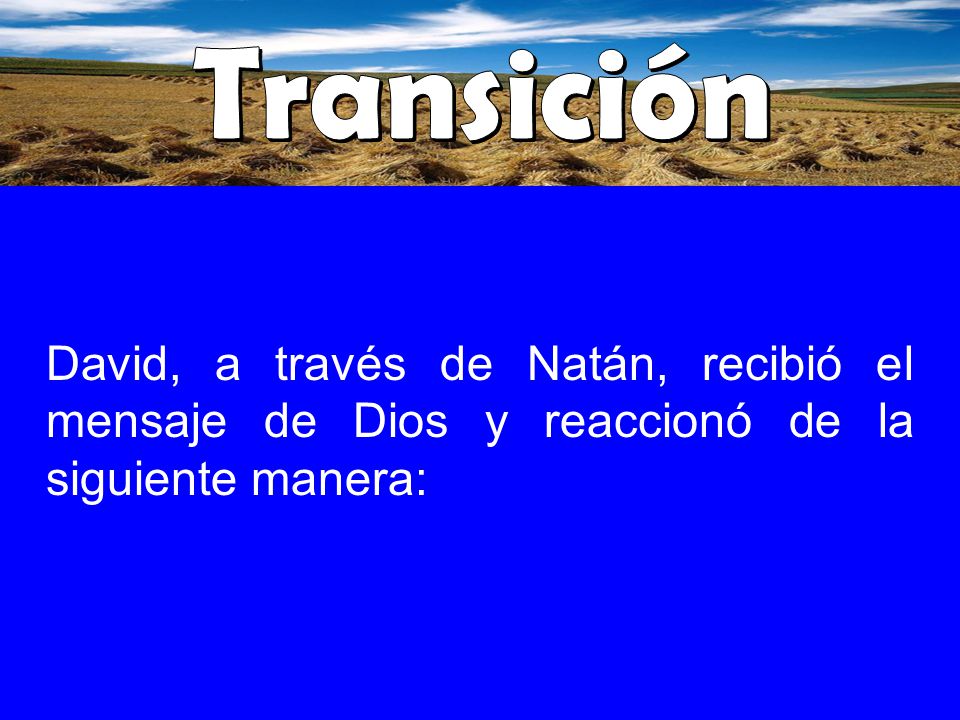 Transición

David, a través de Natán, recibió el mensaje de Dios y reaccionó de la siguiente manera: